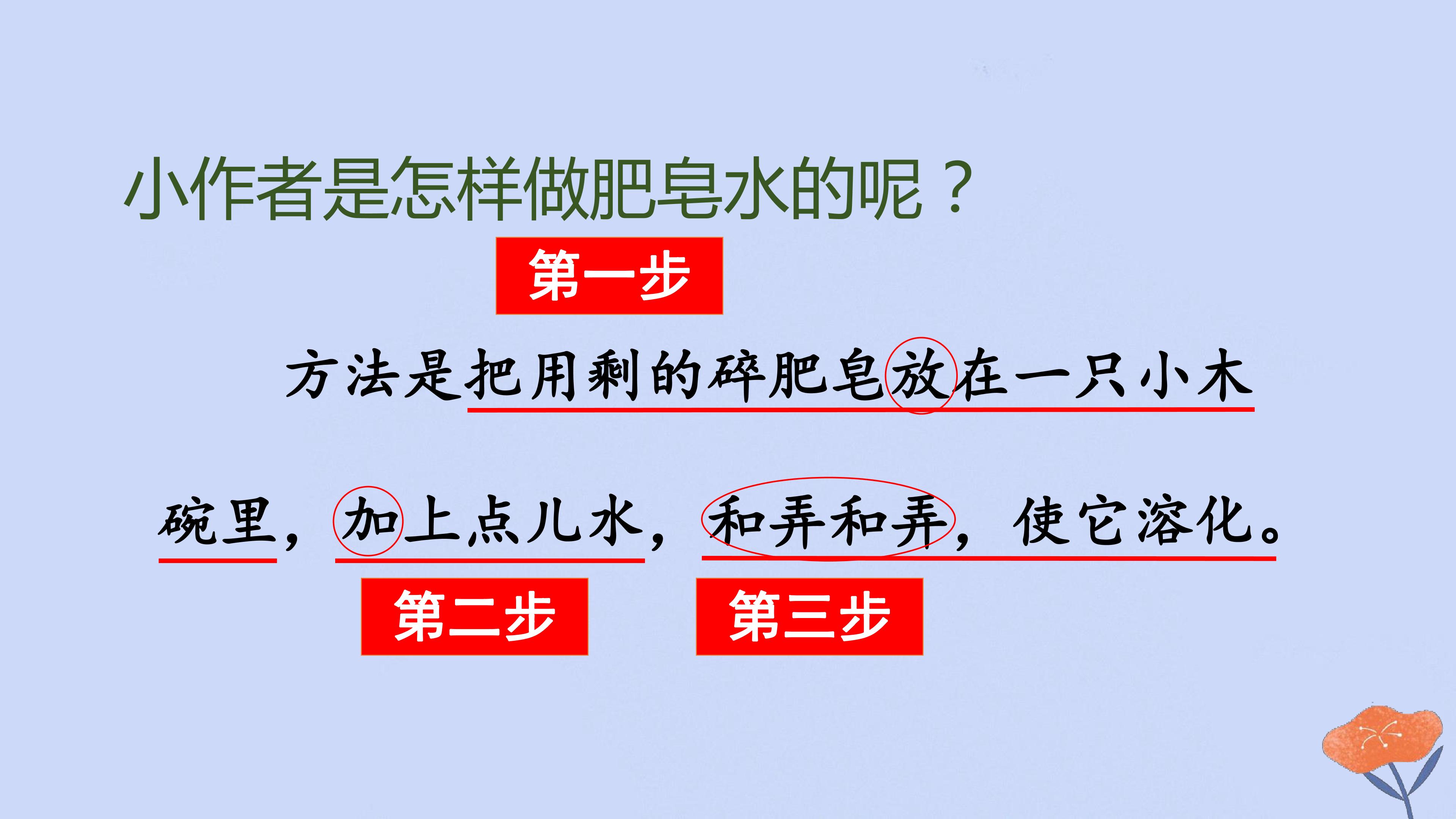 小作者是怎样做肥皂水的呢？

第一步

方法是把用剩的碎肥皂放在一只小木碗里，加上点儿水，和弄和弄，使它溶化。

第二步

第三步